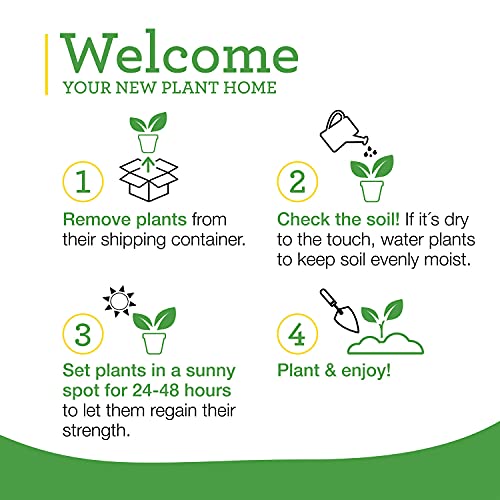 Welcome
YOUR NEW PLANT HOME

1

Remove plants from their shipping container.

2

Check the soil! If it´s dry to the touch, water plants to keep soil evenly moist.

3

Set plants in a sunny spot for 24-48 hours to let them regain their strength.

4

Plant & enjoy!